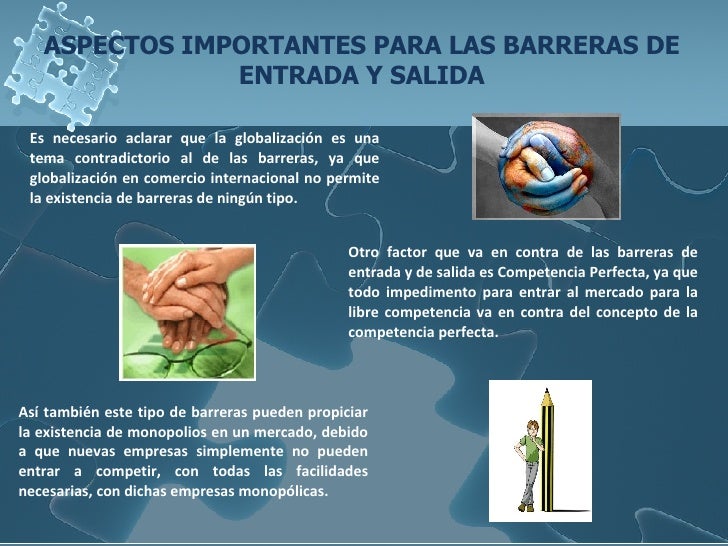 ASPECTOS IMPORTANTES PARA LAS BARRERAS DE ENTRADA Y SALIDA

Es necesario aclarar que la globalización es una tema contradictorio al de las barreras, ya que globalización en comercio internacional no permite la existencia de barreras de ningún tipo.

Otro factor que va en contra de las barreras de entrada y de salida es Competencia Perfecta, ya que todo impedimento para entrar al mercado para la libre competencia va en contra del concepto de la competencia perfecta.

Así también este tipo de barreras pueden propiciar la existencia de monopolios en un mercado, debido a que nuevas empresas simplemente no pueden entrar a competir, con todas las facilidades necesarias, con dichas empresas monopólicas.